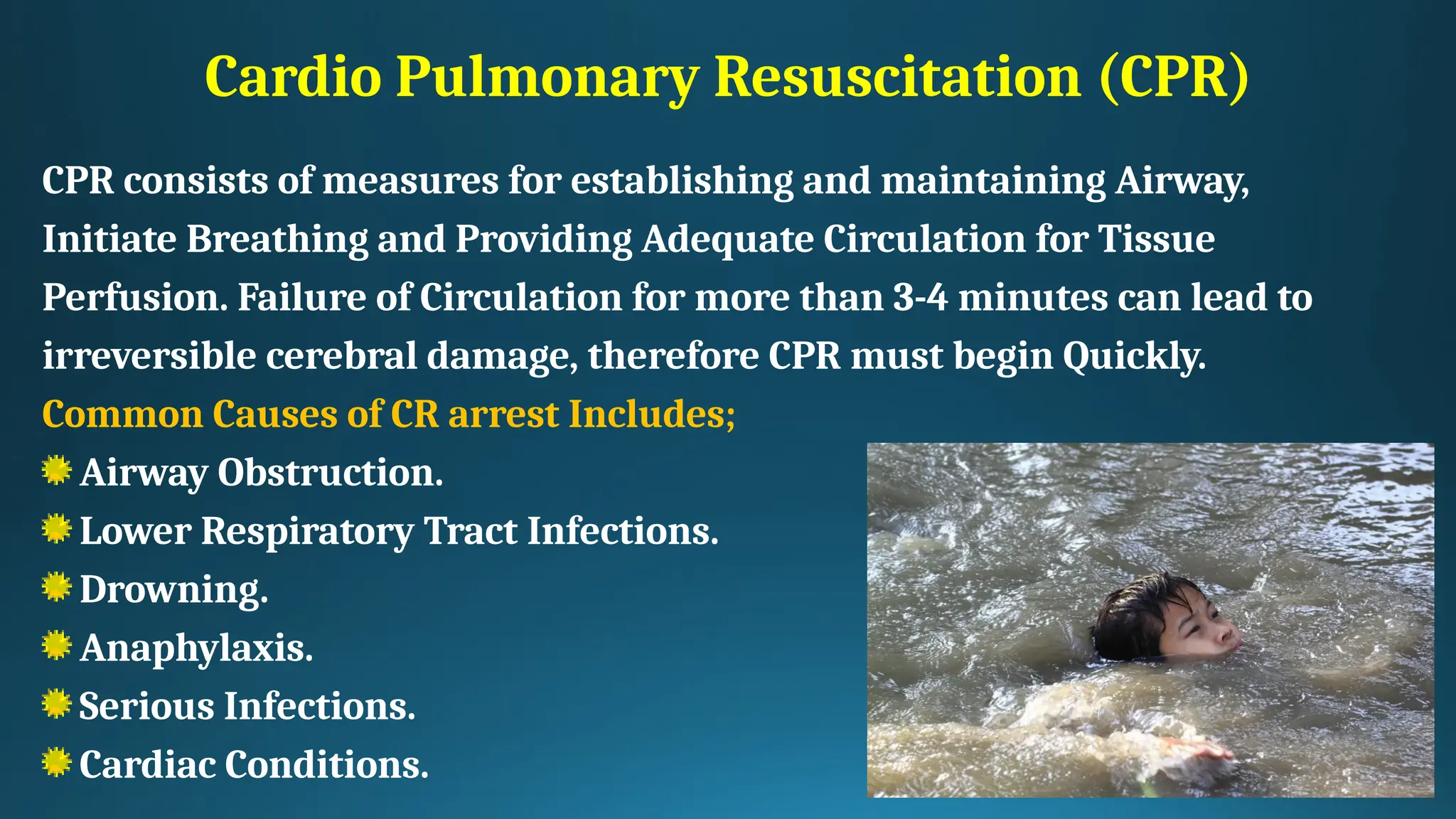 Cardio Pulmonary Resuscitation (CPR)

CPR consists of measures for establishing and maintaining Airway, Initiate Breathing and Providing Adequate Circulation for Tissue Perfusion. Failure of Circulation for more than 3-4 minutes can lead to irreversible cerebral damage, therefore CPR must begin Quickly.

Common Causes of CR arrest Includes;

Airway Obstruction.
Lower Respiratory Tract Infections.
Drowning.
Anaphylaxis.
Serious Infections.
Cardiac Conditions.